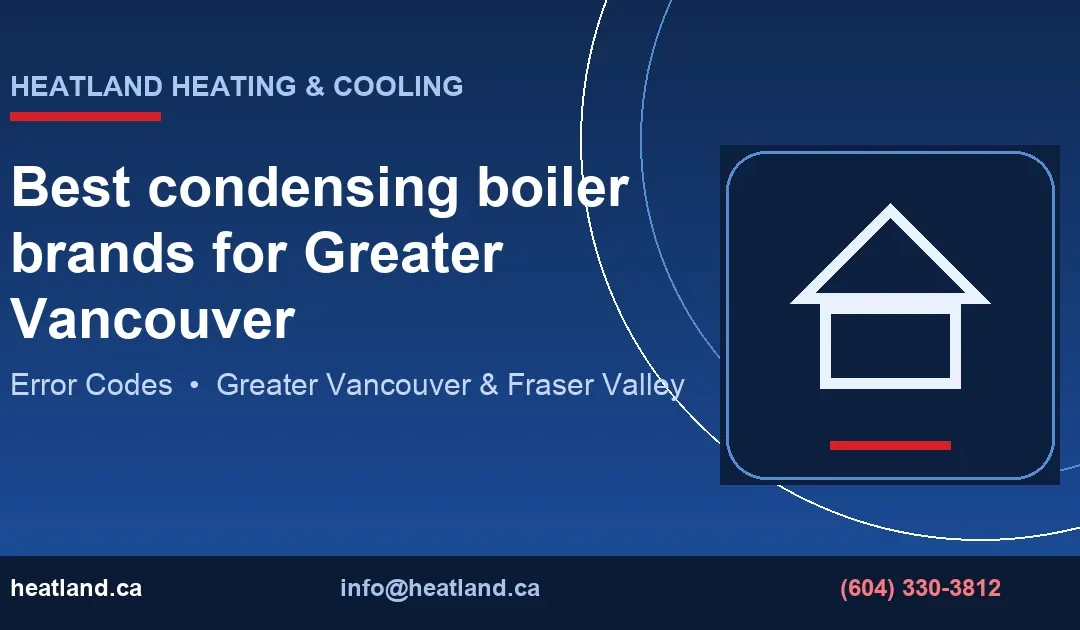 HEATLAND HEATING & COOLING

Best condensing boiler brands for Greater Vancouver

Error Codes • Greater Vancouver & Fraser Valley

heatland.ca info@heatland.ca (604) 330-3812